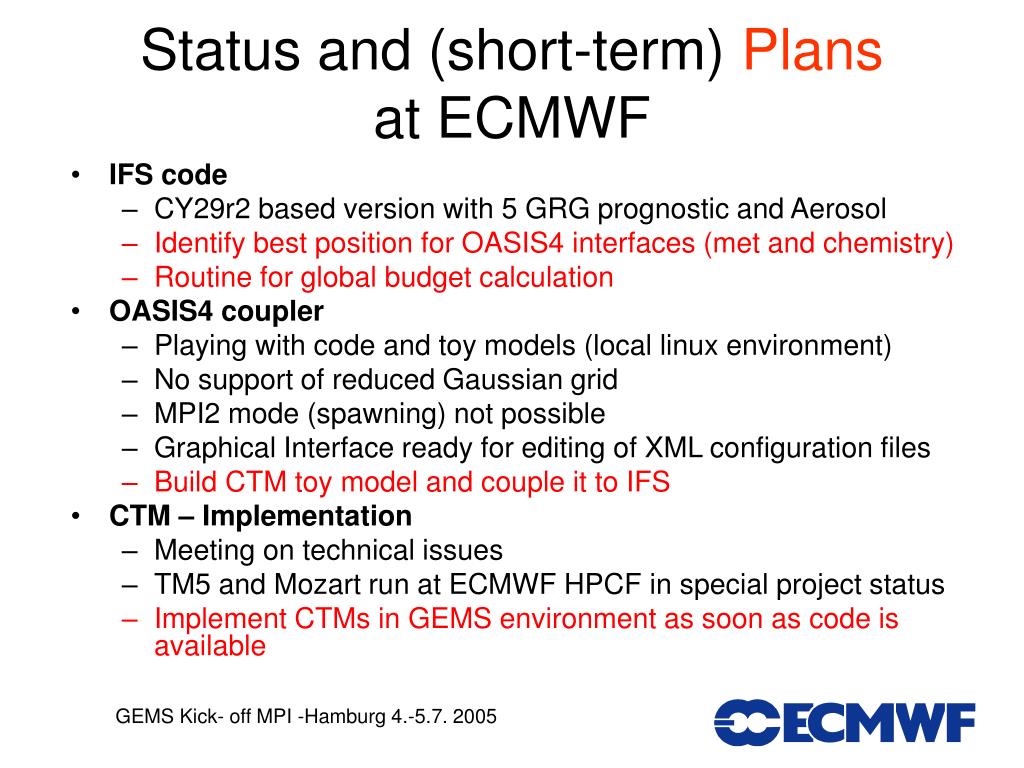 Status and (short-term) Plans at ECMWF

• IFS code
– CY29r2 based version with 5 GRG prognostic and Aerosol
– Identify best position for OASIS4 interfaces (met and chemistry)
– Routine for global budget calculation
• OASIS4 coupler
– Playing with code and toy models (local linux environment)
– No support of reduced Gaussian grid
– MPI2 mode (spawning) not possible
– Graphical Interface ready for editing of XML configuration files
– Build CTM toy model and couple it to IFS
• CTM – Implementation
– Meeting on technical issues
– TM5 and Mozart run at ECMWF HPCF in special project status
– Implement CTMs in GEMS environment as soon as code is available

GEMS Kick- off MPI -Hamburg 4.-5.7. 2005

ECMWF